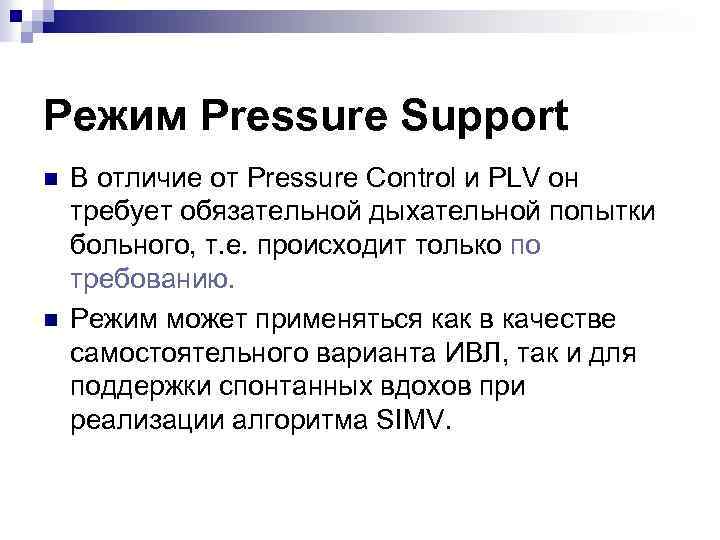 Режим Pressure Support

В отличие от Pressure Control и PLV он требует обязательной дыхательной попытки больного, т.е. происходит только по требованию.

Режим может применяться как в качестве самостоятельного варианта ИВЛ, так и для поддержки спонтанных вдохов при реализации алгоритма SIMV.